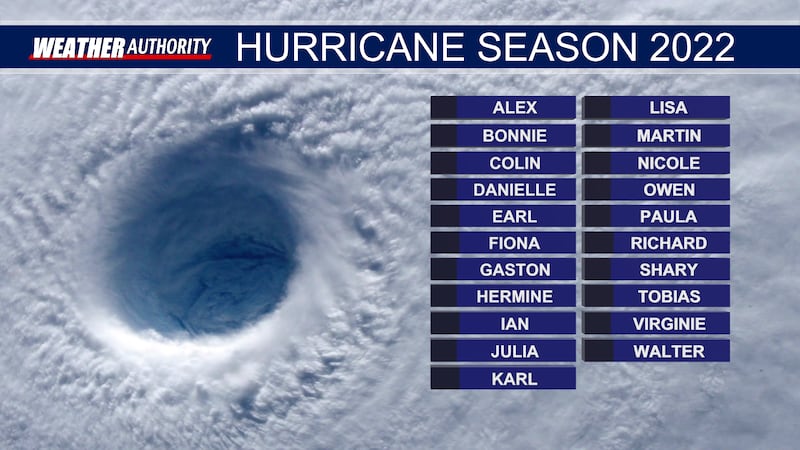 WEATHER AUTHORITY HURRICANE SEASON 2022

ALEX
BONNIE
COLIN
DANIELLE
EARL
FIONA
GASTON
HERMINE
IAN
JULIA
KARL

LISA
MARTIN
NICOLE
OWEN
PAULA
RICHARD
SHARY
TOBIAS
VIRGINIE
WALTER